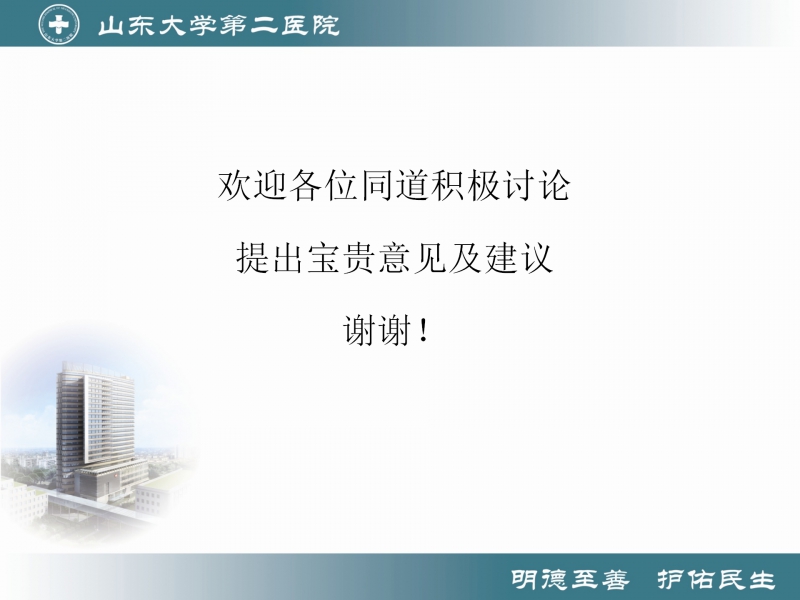 山东大学第二医院

欢迎各位同道积极讨论

提出宝贵意见及建议

谢谢！

明德至善　护佑民生